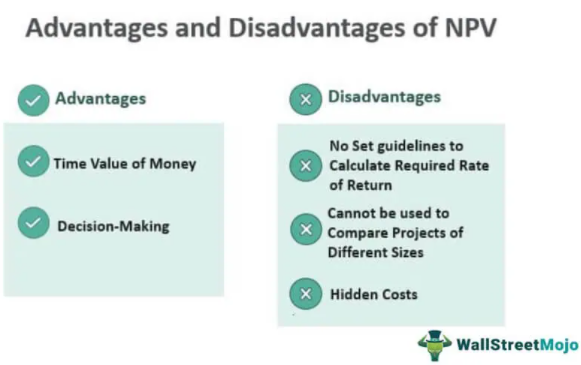 Advantages and Disadvantages of NPV

Advantages

Time Value of Money

Decision-Making

Disadvantages

No Set guidelines to Calculate Required Rate of Return

Cannot be used to Compare Projects of Different Sizes

Hidden Costs

WallStreetMojo